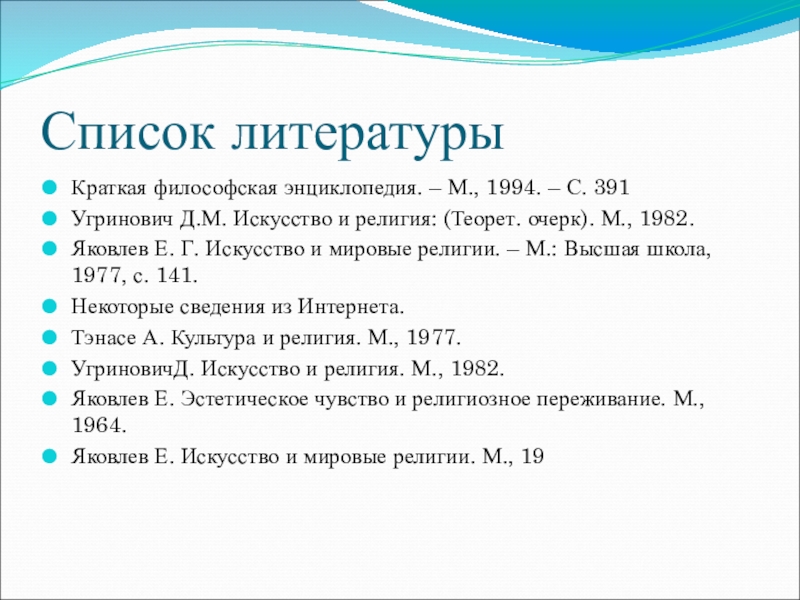 Список литературы

Краткая философская энциклопедия. – М., 1994. – С. 391

Угринович Д.М. Искусство и религия: (Теорет. очерк). М., 1982.

Яковлев Е. Г. Искусство и мировые религии. – М.: Высшая школа, 1977, с. 141.

Некоторые сведения из Интернета.

Тэнасе А. Культура и религия. М., 1977.

УгриновичД. Искусство и религия. М., 1982.

Яковлев Е. Эстетическое чувство и религиозное переживание. М., 1964.

Яковлев Е. Искусство и мировые религии. М., 19